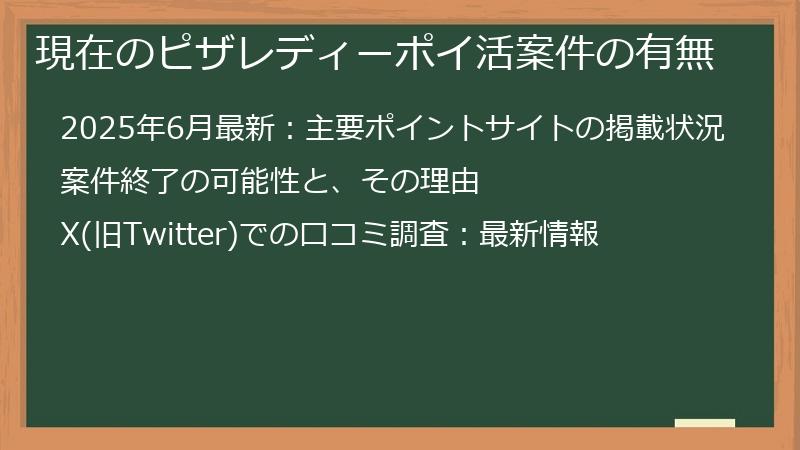 現在のピザレディーポイ活案件の有無

2025年6月最新：主要ポイントサイトの掲載状況

案件終了の可能性と、その理由

X(旧Twitter)での口コミ調査：最新情報